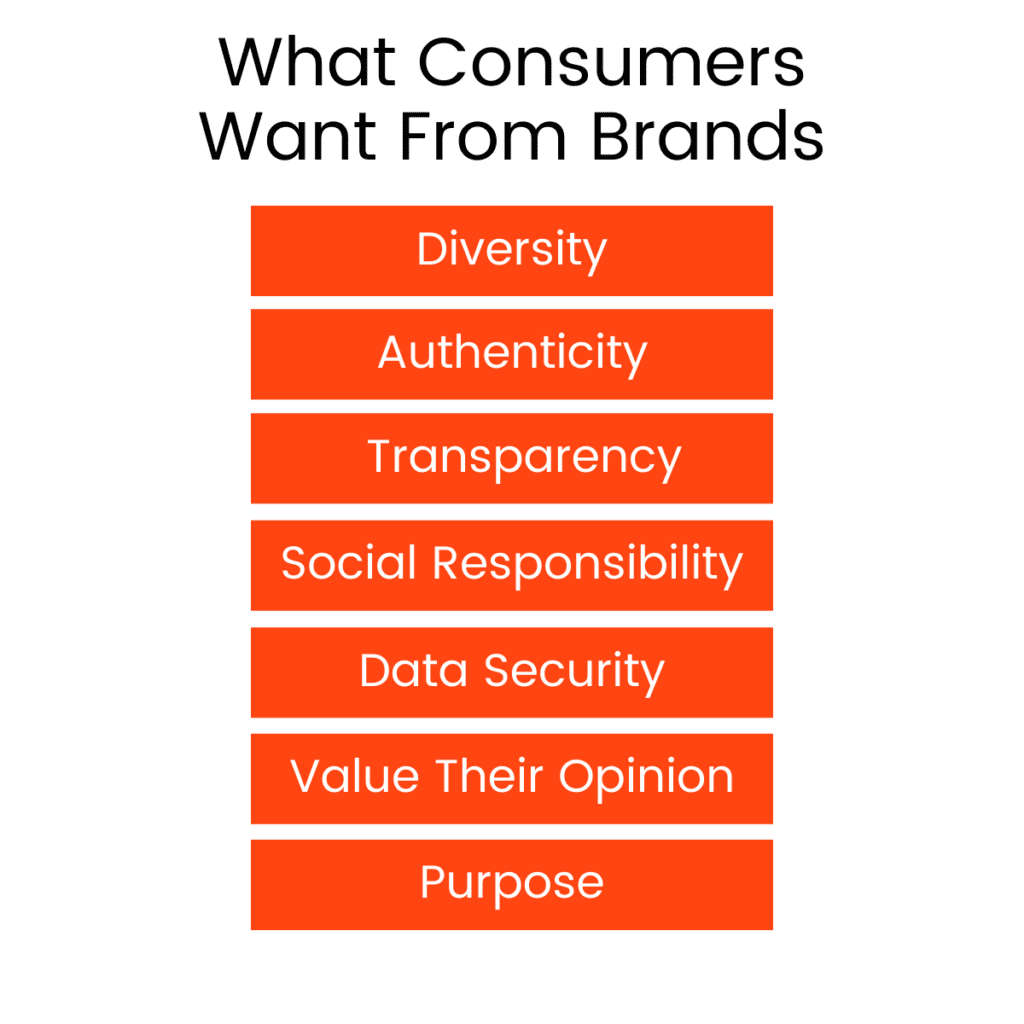 What Consumers Want From Brands

Diversity

Authenticity

Transparency

Social Responsibility

Data Security

Value Their Opinion

Purpose